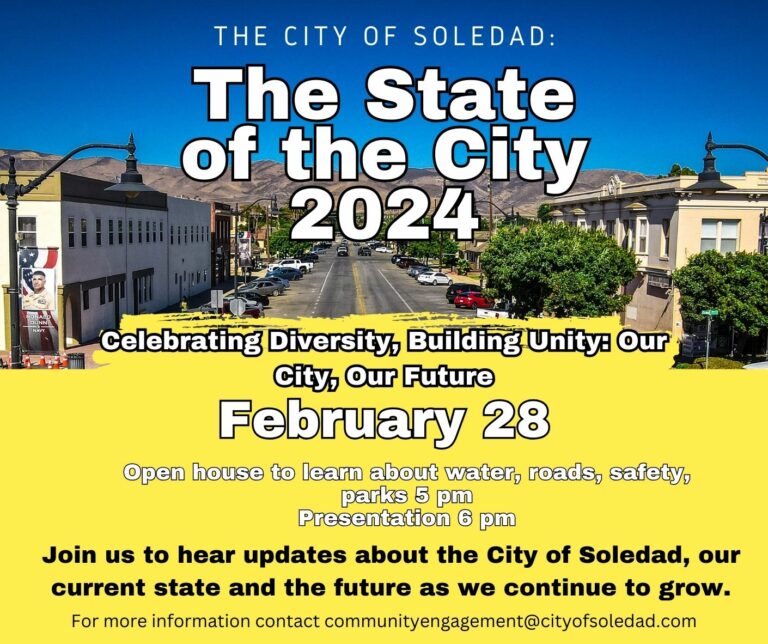 THE CITY OF SOLEDAD:

The State of the City 2024

Celebrating Diversity, Building Unity: Our City, Our Future

February 28

Open house to learn about water, roads, safety, parks 5 pm
Presentation 6 pm

Join us to hear updates about the City of Soledad, our current state and the future as we continue to grow.

For more information contact communityengagement@cityofsoledad.com